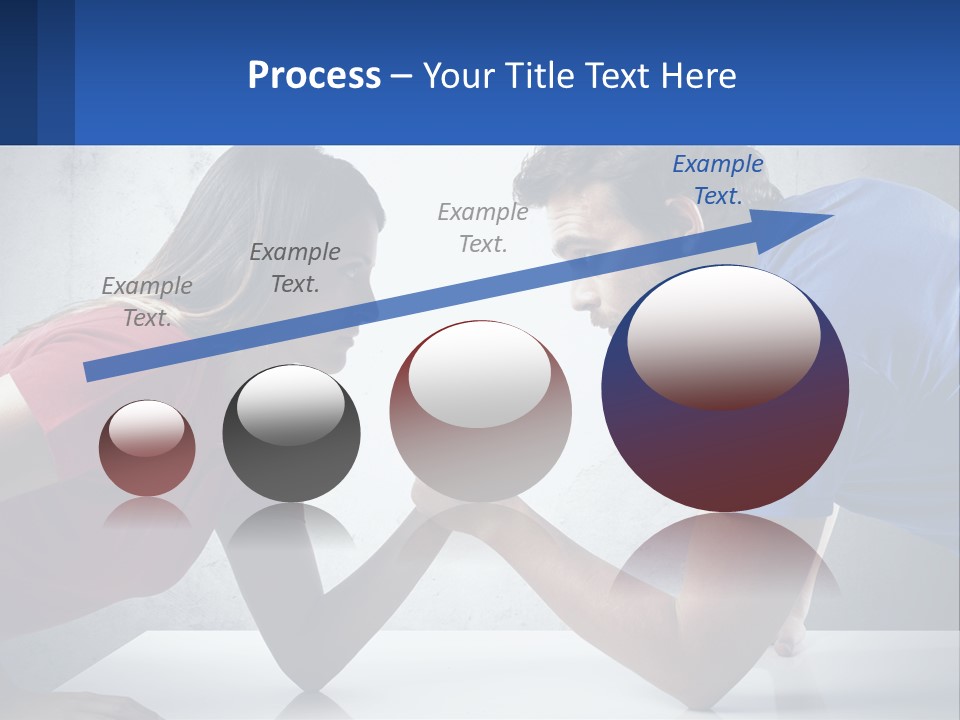 Process – Your Title Text Here

Example Text.

Example Text.

Example Text.

Example Text.